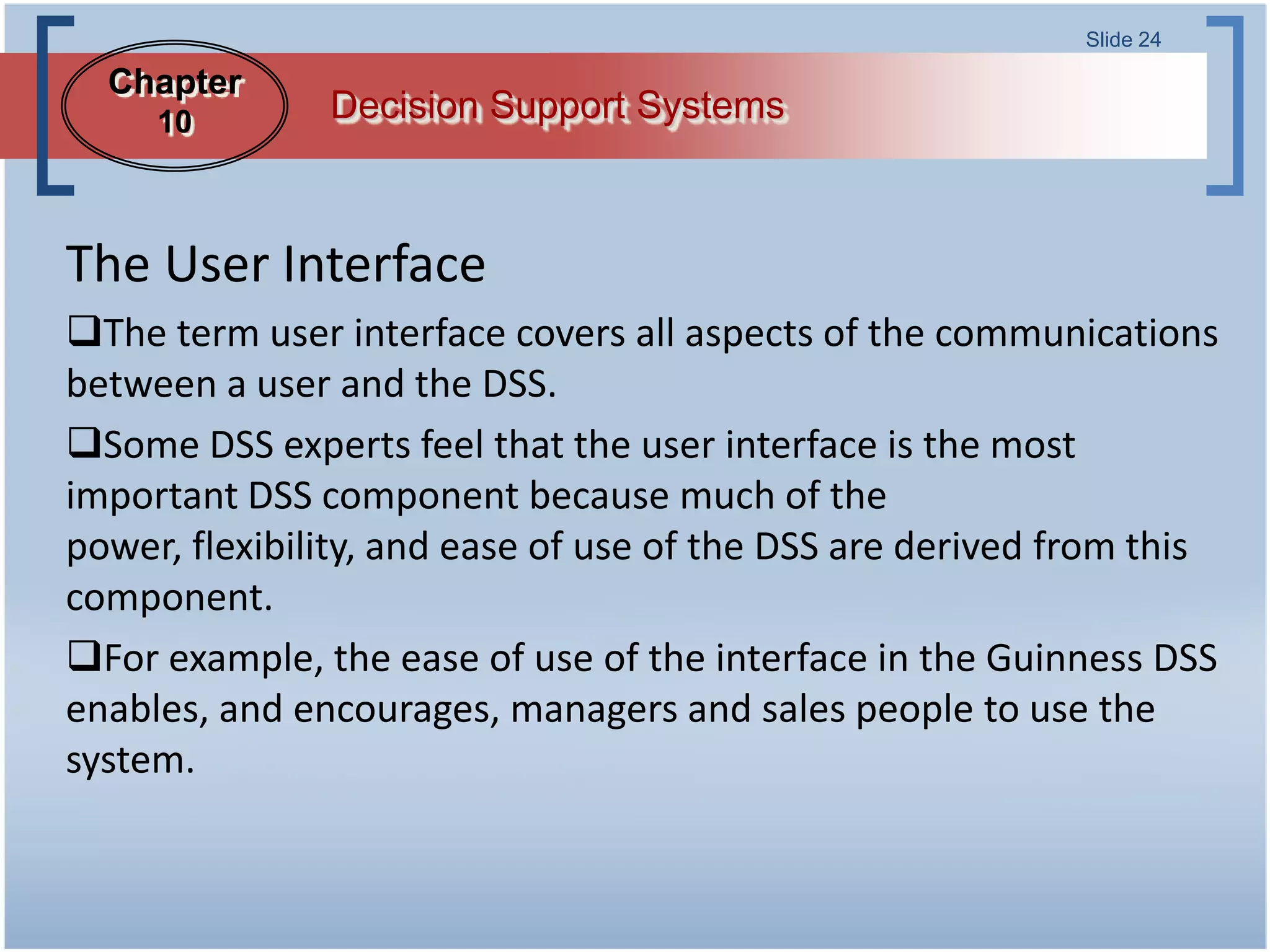 Slide 24

Chapter 10

Decision Support Systems

The User Interface

❑The term user interface covers all aspects of the communications between a user and the DSS.

❑Some DSS experts feel that the user interface is the most important DSS component because much of the power, flexibility, and ease of use of the DSS are derived from this component.

❑For example, the ease of use of the interface in the Guinness DSS enables, and encourages, managers and sales people to use the system.